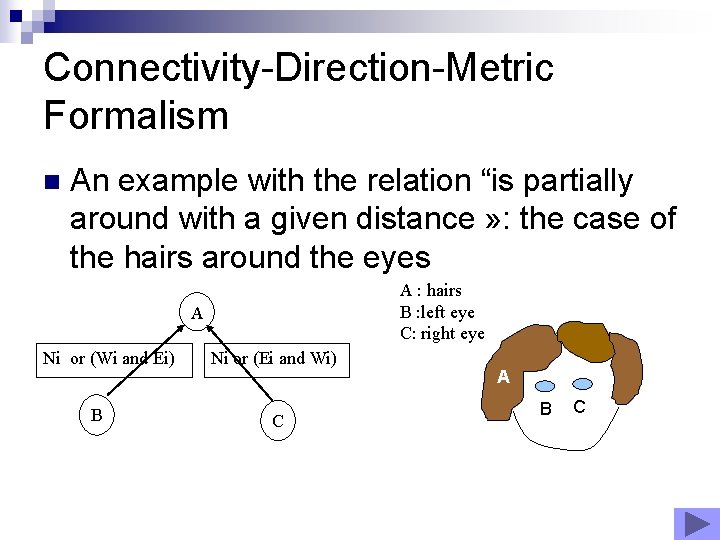 Connectivity-Direction-Metric Formalism

An example with the relation “is partially around with a given distance »: the case of the hairs around the eyes

A

Ni or (Wi and Ei)

Ni or (Ei and Wi)

B

C

A : hairs
B :left eye
C: right eye

A

B C